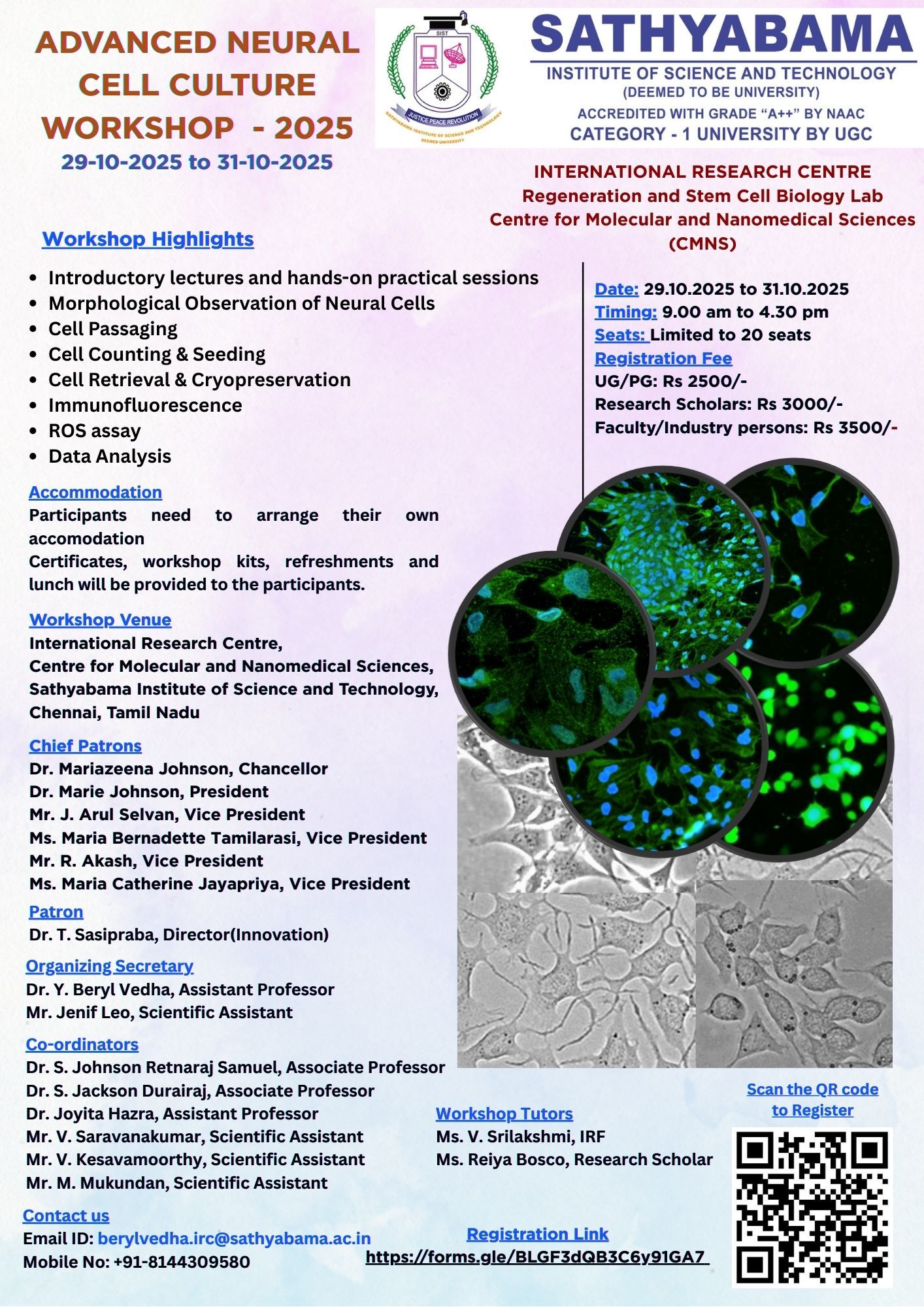 ADVANCED NEURAL CELL CULTURE WORKSHOP - 2025
29-10-2025 to 31-10-2025

SIST
JUSTICE PEACE REVOLUTION
SATHYABAMA INSTITUTE OF SCIENCE AND TECHNOLOGY DEEMED UNIVERSITY

SATHYABAMA
INSTITUTE OF SCIENCE AND TECHNOLOGY
(DEEMED TO BE UNIVERSITY)
ACCREDITED WITH GRADE "A++" BY NAAC
CATEGORY - 1 UNIVERSITY BY UGC

INTERNATIONAL RESEARCH CENTRE
Regeneration and Stem Cell Biology Lab
Centre for Molecular and Nanomedical Sciences (CMNS)

Workshop Highlights
• Introductory lectures and hands-on practical sessions
• Morphological Observation of Neural Cells
• Cell Passaging
• Cell Counting & Seeding
• Cell Retrieval & Cryopreservation
• Immunofluorescence
• ROS assay
• Data Analysis

Date: 29.10.2025 to 31.10.2025
Timing: 9.00 am to 4.30 pm
Seats: Limited to 20 seats
Registration Fee
UG/PG: Rs 2500/-
Research Scholars: Rs 3000/-
Faculty/Industry persons: Rs 3500/-

Accommodation
Participants need to arrange their own accomodation
Certificates, workshop kits, refreshments and lunch will be provided to the participants.

Workshop Venue
International Research Centre,
Centre for Molecular and Nanomedical Sciences,
Sathyabama Institute of Science and Technology,
Chennai, Tamil Nadu

Chief Patrons
Dr. Mariazeena Johnson, Chancellor
Dr. Marie Johnson, President
Mr. J. Arul Selvan, Vice President
Ms. Maria Bernadette Tamilarasi, Vice President
Mr. R. Akash, Vice President
Ms. Maria Catherine Jayapriya, Vice President

Patron
Dr. T. Sasipraba, Director(Innovation)

Organizing Secretary
Dr. Y. Beryl Vedha, Assistant Professor
Mr. Jenif Leo, Scientific Assistant

Co-ordinators
Dr. S. Johnson Retnaraj Samuel, Associate Professor
Dr. S. Jackson Durairaj, Associate Professor
Dr. Joyita Hazra, Assistant Professor
Mr. V. Saravanakumar, Scientific Assistant
Mr. V. Kesavamoorthy, Scientific Assistant
Mr. M. Mukundan, Scientific Assistant

Workshop Tutors
Ms. V. Srilakshmi, IRF
Ms. Reiya Bosco, Research Scholar

Scan the QR code to Register

Contact us
Email ID: berylvedha.irc@sathyabama.ac.in
Mobile No: +91-8144309580

Registration Link
https://forms.gle/BLGF3dQB3C6y91GA7